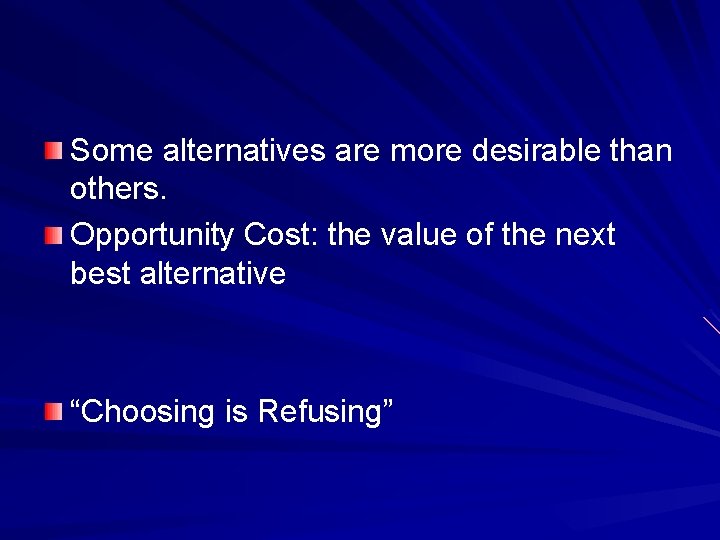 Some alternatives are more desirable than others.

Opportunity Cost: the value of the next best alternative

“Choosing is Refusing”